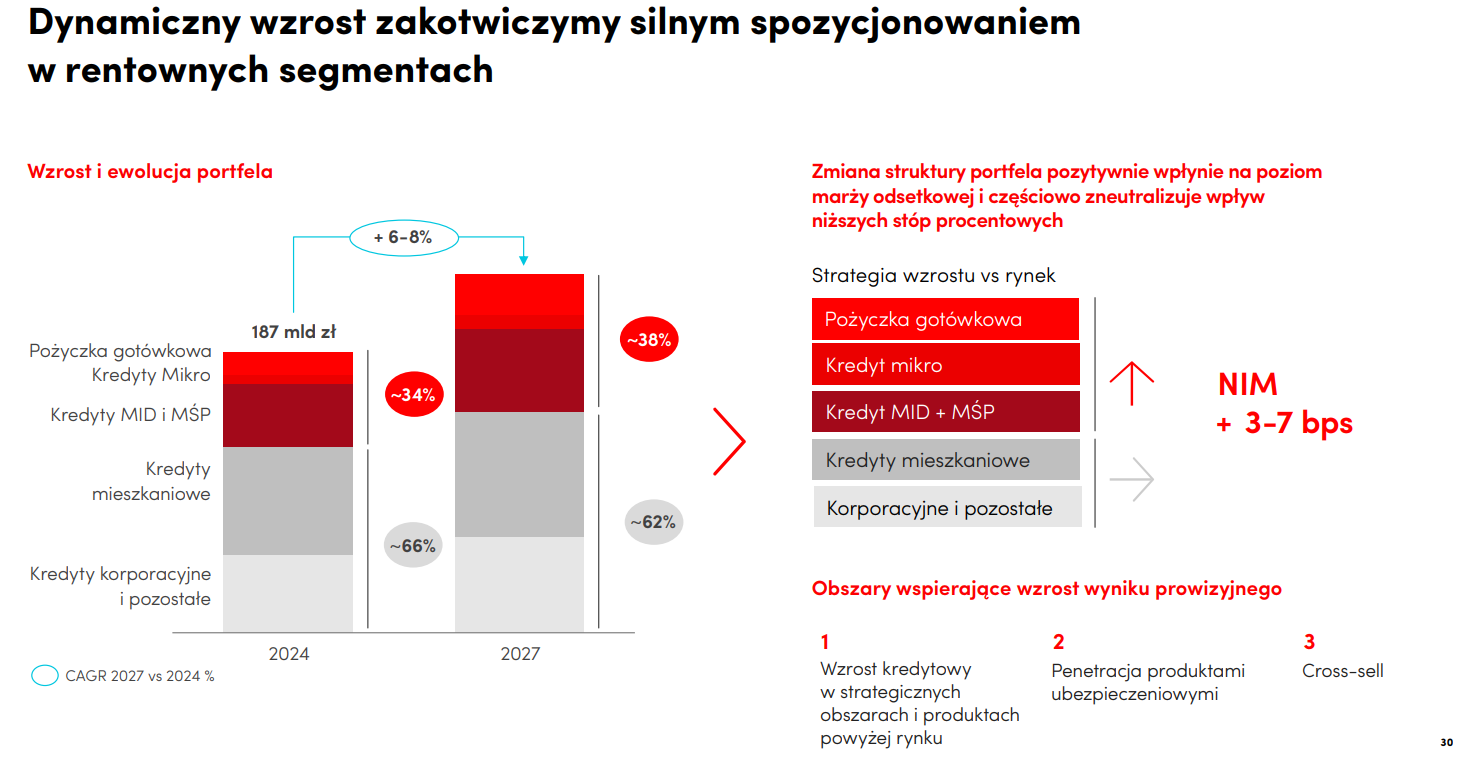 Dynamiczny wzrost zakotwiczymy silnym spozycjonowaniem w rentownych segmentach

Wzrost i ewolucja portfela

+ 6-8%

187 mld zł

Pożyczka gotówkowa
Kredyty Mikro
Kredyty MID i MŚP
Kredyty mieszkaniowe
Kredyty korporacyjne i pozostałe

~34%
~66%
~38%
~62%

2024
2027

CAGR 2027 vs 2024 %

Zmiana struktury portfela pozytywnie wpłynie na poziom marży odsetkowej i częściowo zneutralizuje wpływ niższych stóp procentowych

Strategia wzrostu vs rynek

Pożyczka gotówkowa
Kredyt mikro
Kredyt MID + MŚP
Kredyty mieszkaniowe
Korporacyjne i pozostałe

NIM
+ 3-7 bps

Obszary wspierające wzrost wyniku prowizyjnego

1
Wzrost kredytowy w strategicznych obszarach i produktach powyżej rynku

2
Penetracja produktami ubezpieczeniowymi

3
Cross-sell

30